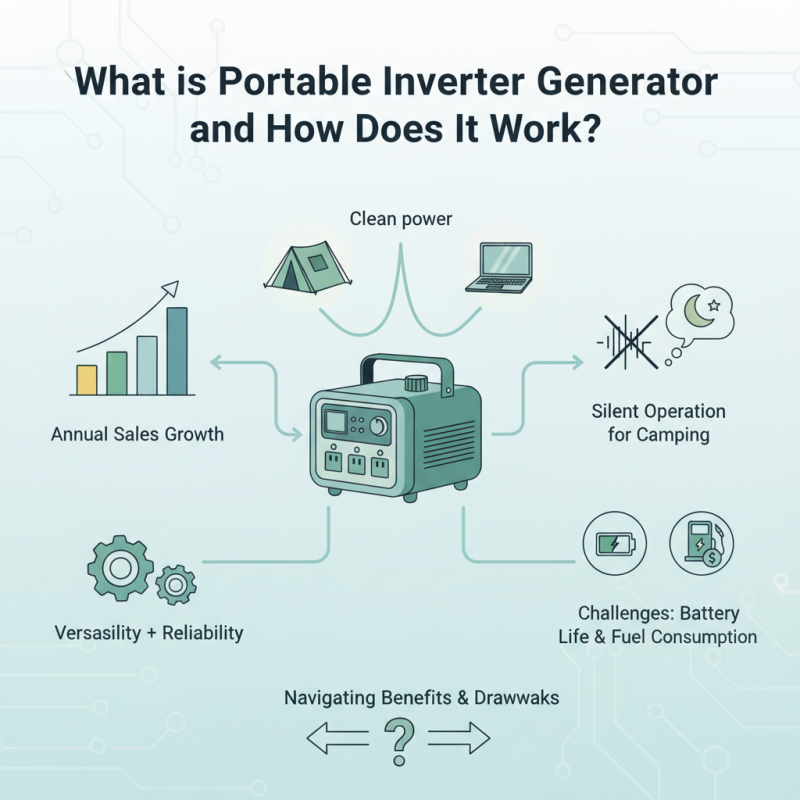 What is Portable Inverter Generator and How Does It Work?

Clean power

Annual Sales Growth

Silent Operation for Camping

Versasility + Reliability

Challenges: Battery Life & Fuel Consumption

Navigating Benefits & Drawwaks

?